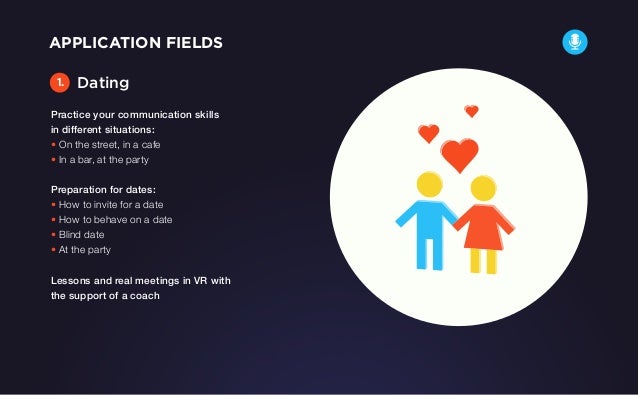 APPLICATION FIELDS

1. Dating

Practice your communication skills in different situations:
• On the street, in a cafe
• In a bar, at the party

Preparation for dates:
• How to invite for a date
• How to behave on a date
• Blind date
• At the party

Lessons and real meetings in VR with the support of a coach